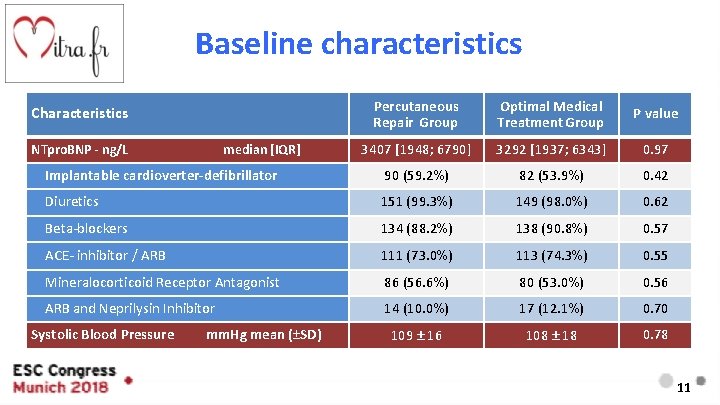 Mitra.fr

Baseline characteristics

| Characteristics | Percutaneous Repair Group | Optimal Medical Treatment Group | P value |
|---|---|---|---|
| NTproBNP - ng/L median [IQR] | 3407 [1948; 6790] | 3292 [1937; 6343] | 0.97 |
| Implantable cardioverter-defibrillator | 90 (59.2%) | 82 (53.9%) | 0.42 |
| Diuretics | 151 (99.3%) | 149 (98.0%) | 0.62 |
| Beta-blockers | 134 (88.2%) | 138 (90.8%) | 0.57 |
| ACE- inhibitor / ARB | 111 (73.0%) | 113 (74.3%) | 0.55 |
| Mineralocorticoid Receptor Antagonist | 86 (56.6%) | 80 (53.0%) | 0.56 |
| ARB and Neprilysin Inhibitor | 14 (10.0%) | 17 (12.1%) | 0.70 |
| Systolic Blood Pressure mmHg mean (±SD) | 109 ±16 | 108 ±18 | 0.78 |

ESC Congress
Munich 2018

11